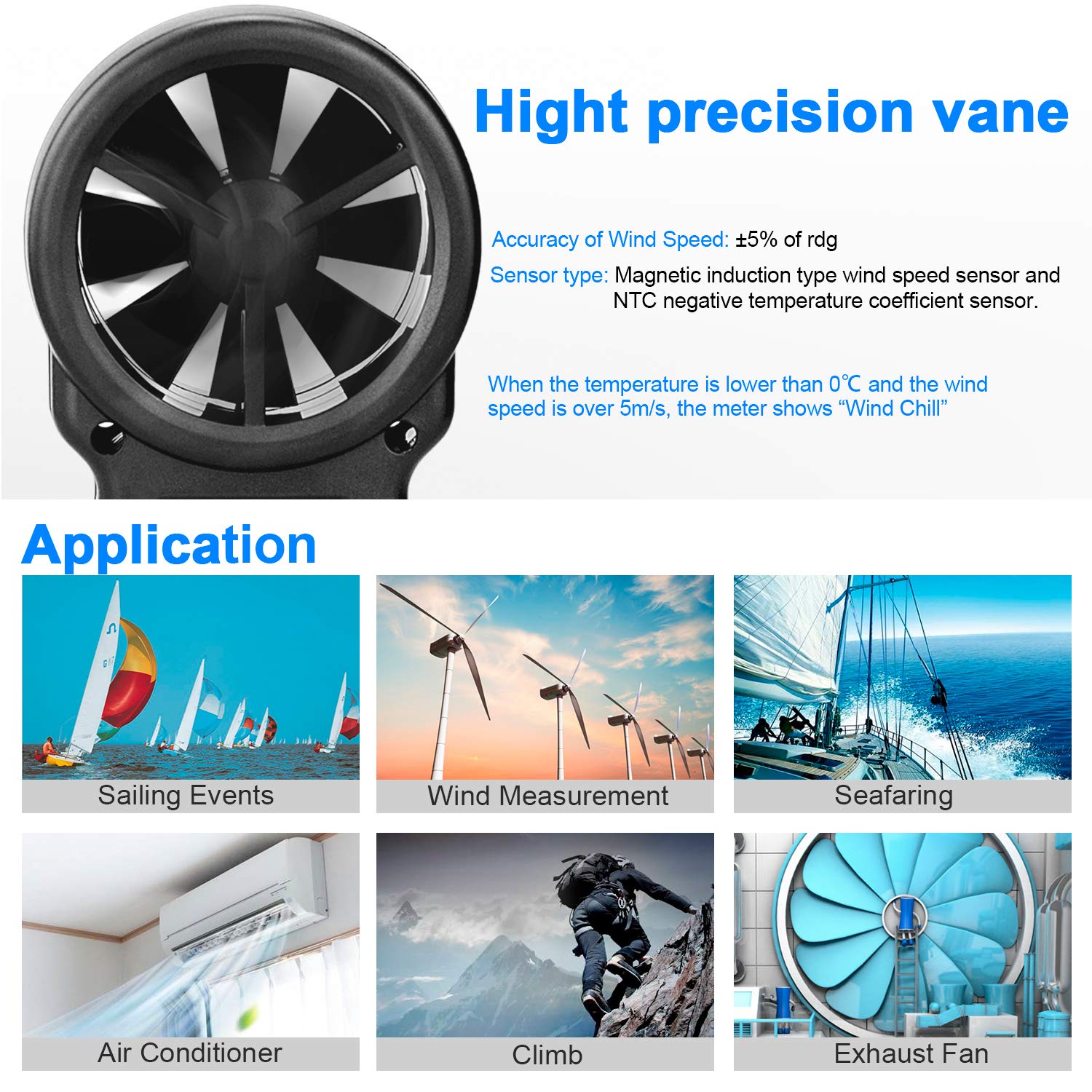 Hight precision vane

Accuracy of Wind Speed: ±5% of rdg

Sensor type: Magnetic induction type wind speed sensor and NTC negative temperature coefficient sensor.

When the temperature is lower than 0℃ and the wind speed is over 5m/s, the meter shows “Wind Chill”

Application

Sailing Events

Wind Measurement

Seafaring

Air Conditioner

Climb

Exhaust Fan